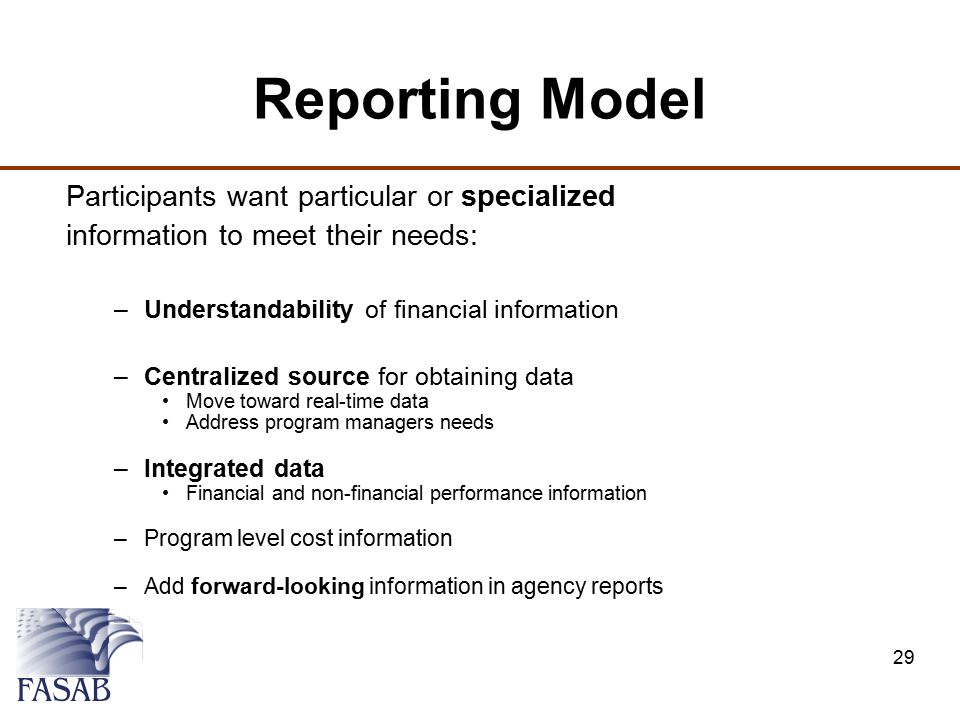 Reporting Model

Participants want particular or specialized information to meet their needs:

– Understandability of financial information

– Centralized source for obtaining data
• Move toward real-time data
• Address program managers needs

– Integrated data
• Financial and non-financial performance information

– Program level cost information

– Add forward-looking information in agency reports

FASAB

29